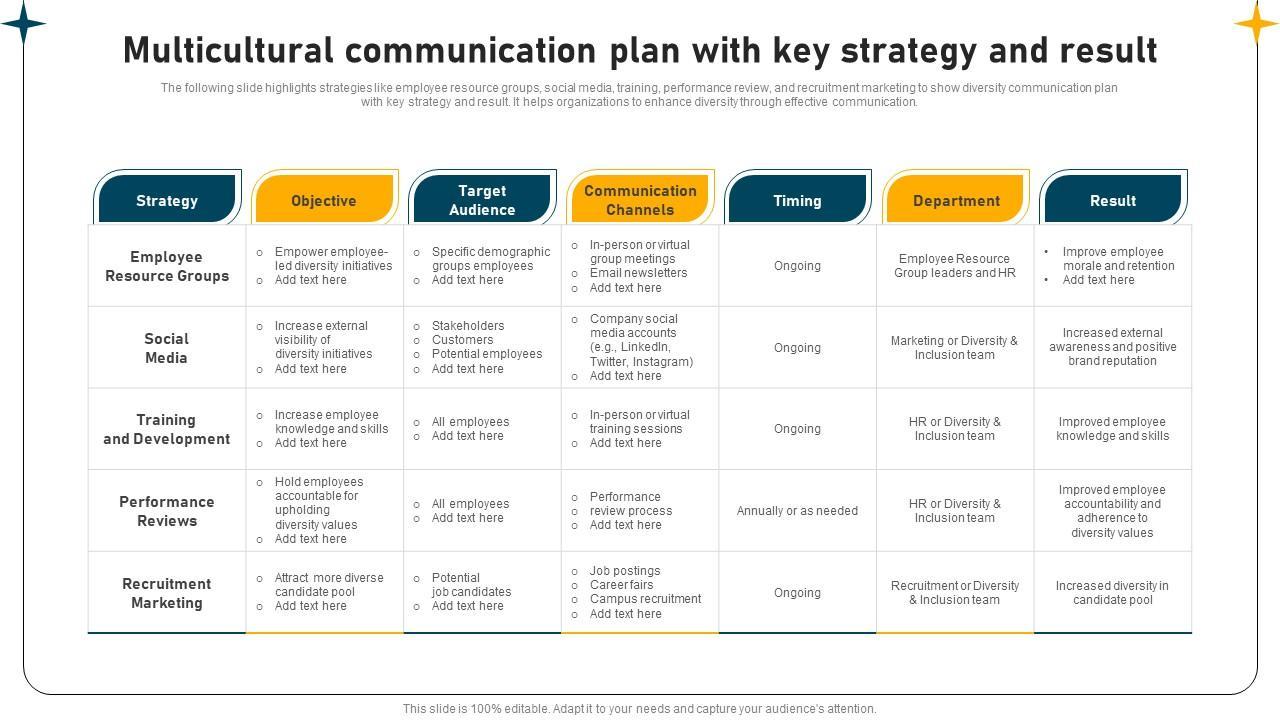 Multicultural communication plan with key strategy and result

The following slide highlights strategies like employee resource groups, social media, training, performance review, and recruitment marketing to show diversity communication plan with key strategy and result. It helps organizations to enhance diversity through effective communication.

| Strategy | Objective | Target Audience | Communication Channels | Timing | Department | Result |
|---|---|---|---|---|---|---|
| Employee Resource Groups | ○ Empower employee-led diversity initiatives ○ Add text here | ○ Specific demographic groups employees ○ Add text here | ○ In-person or virtual group meetings ○ Email newsletters ○ Add text here | Ongoing | Employee Resource Group leaders and HR | • Improve employee morale and retention • Add text here |
| Social Media | ○ Increase external visibility of diversity initiatives ○ Add text here | ○ Stakeholders ○ Customers ○ Potential employees ○ Add text here | ○ Company social media accounts (e.g., LinkedIn, Twitter, Instagram) ○ Add text here | Ongoing | Marketing or Diversity & Inclusion team | Increased external awareness and positive brand reputation |
| Training and Development | ○ Increase employee knowledge and skills ○ Add text here | ○ All employees ○ Add text here | ○ In-person or virtual training sessions ○ Add text here | Ongoing | HR or Diversity & Inclusion team | Improved employee knowledge and skills |
| Performance Reviews | ○ Hold employees accountable for upholding diversity values ○ Add text here | ○ All employees ○ Add text here | ○ Performance review process ○ Add text here | Annually or as needed | HR or Diversity & Inclusion team | Improved employee accountability and adherence to diversity values |
| Recruitment Marketing | ○ Attract more diverse candidate pool ○ Add text here | ○ Potential job candidates ○ Add text here | ○ Job postings ○ Career fairs ○ Campus recruitment ○ Add text here | Ongoing | Recruitment or Diversity & Inclusion team | Increased diversity in candidate pool |

This slide is 100% editable. Adapt it to your needs and capture your audience's attention.